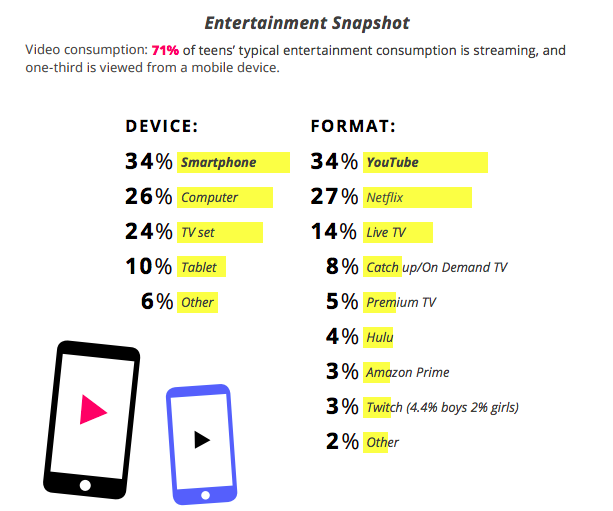 Entertainment Snapshot

Video consumption: 71% of teens' typical entertainment consumption is streaming, and one-third is viewed from a mobile device.

DEVICE:

34% Smartphone

26% Computer

24% TV set

10% Tablet

6% Other

FORMAT:

34% YouTube

27% Netflix

14% Live TV

8% Catch up/On Demand TV

5% Premium TV

4% Hulu

3% Amazon Prime

3% Twitch (4.4% boys 2% girls)

2% Other